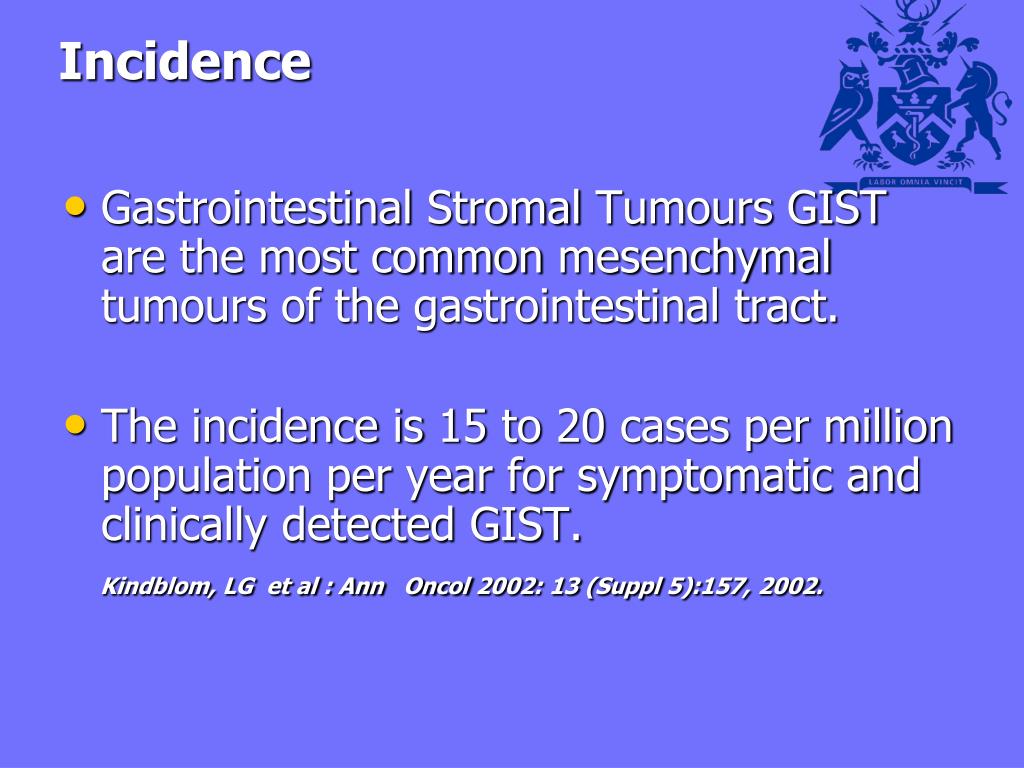 Incidence

LABOR OMNIA VINCIT

• Gastrointestinal Stromal Tumours GIST are the most common mesenchymal tumours of the gastrointestinal tract.

• The incidence is 15 to 20 cases per million population per year for symptomatic and clinically detected GIST.

Kindblom, LG et al : Ann Oncol 2002: 13 (Suppl 5):157, 2002.